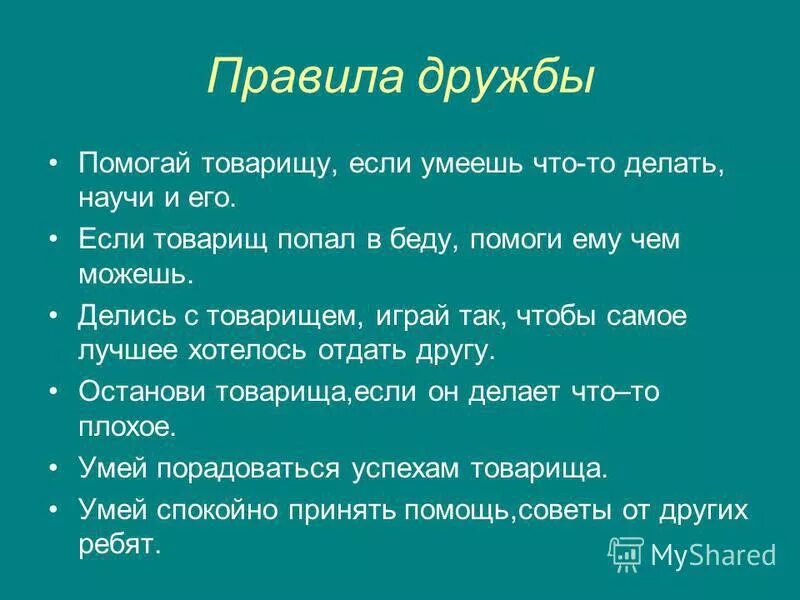 Правила дружбы

• Помогай товарищу, если умеешь что-то делать, научи и его.
• Если товарищ попал в беду, помоги ему чем можешь.
• Делись с товарищем, играй так, чтобы самое лучшее хотелось отдать другу.
• Останови товарища,если он делает что–то плохое.
• Умей порадоваться успехам товарища.
• Умей спокойно принять помощь,советы от других ребят.

MyShared